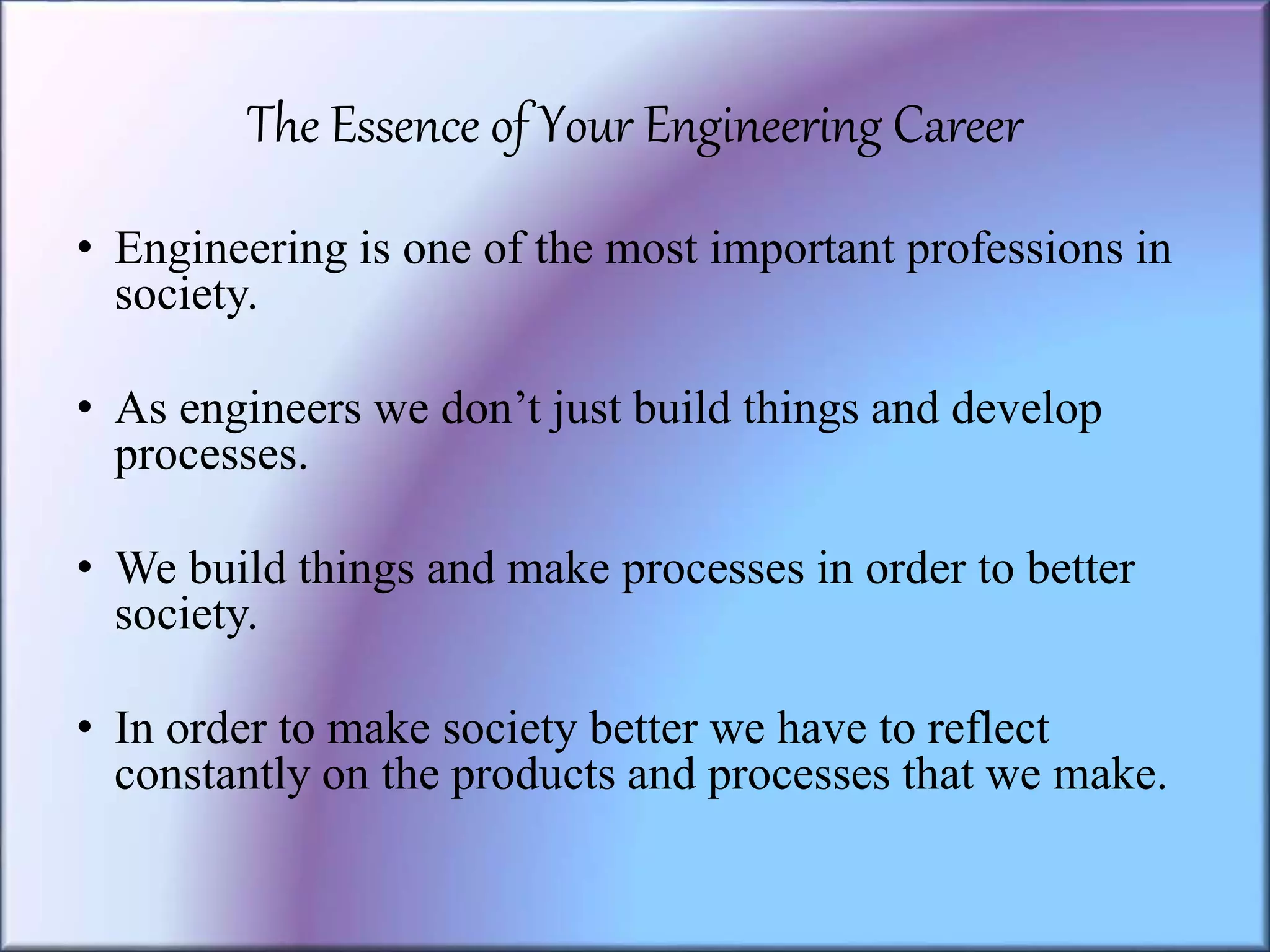 The Essence of Your Engineering Career

• Engineering is one of the most important professions in society.

• As engineers we don’t just build things and develop processes.

• We build things and make processes in order to better society.

• In order to make society better we have to reflect constantly on the products and processes that we make.